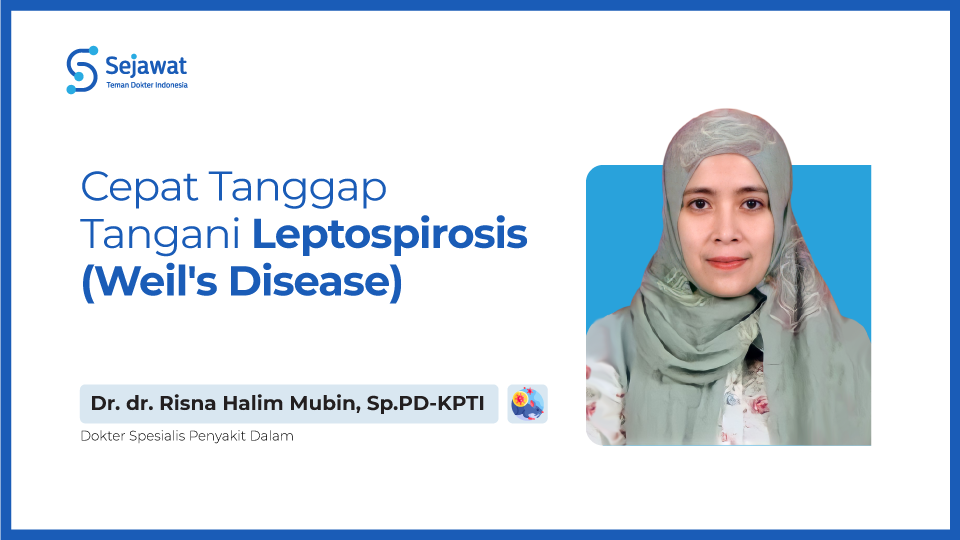 Sejawat
Teman Dokter Indonesia

Cepat Tanggap Tangani Leptospirosis (Weil's Disease)

Dr. dr. Risna Halim Mubin, Sp.PD-KPTI
Dokter Spesialis Penyakit Dalam